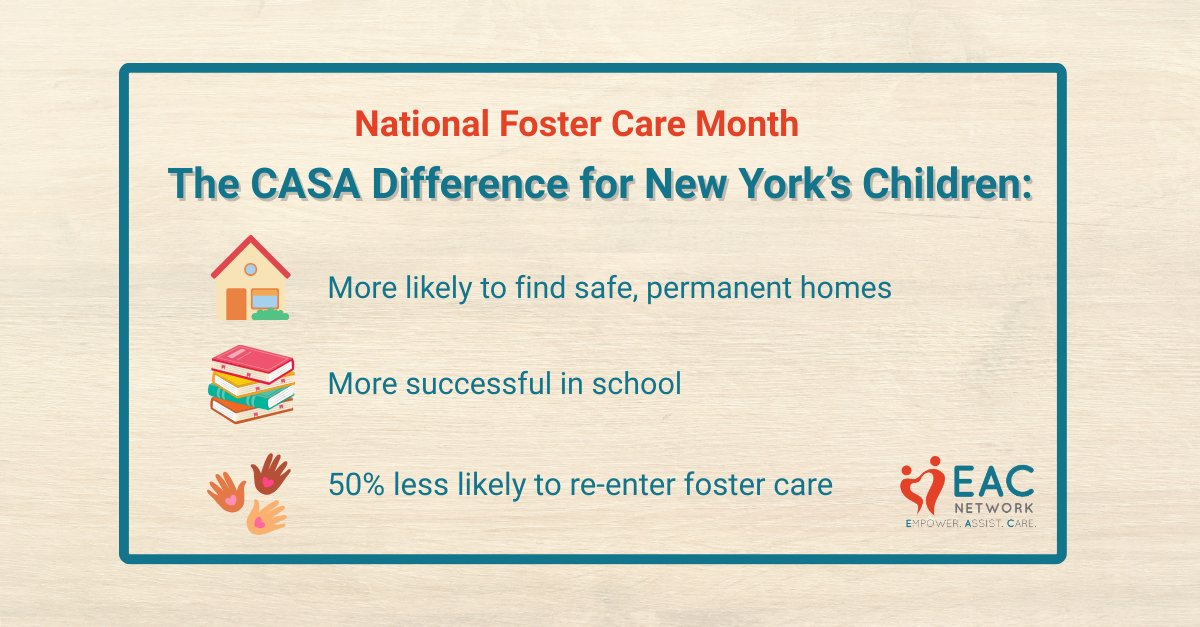 National Foster Care Month

The CASA Difference for New York's Children:

More likely to find safe, permanent homes

More successful in school

50% less likely to re-enter foster care

EAC NETWORK
EMPOWER. ASSIST. CARE.